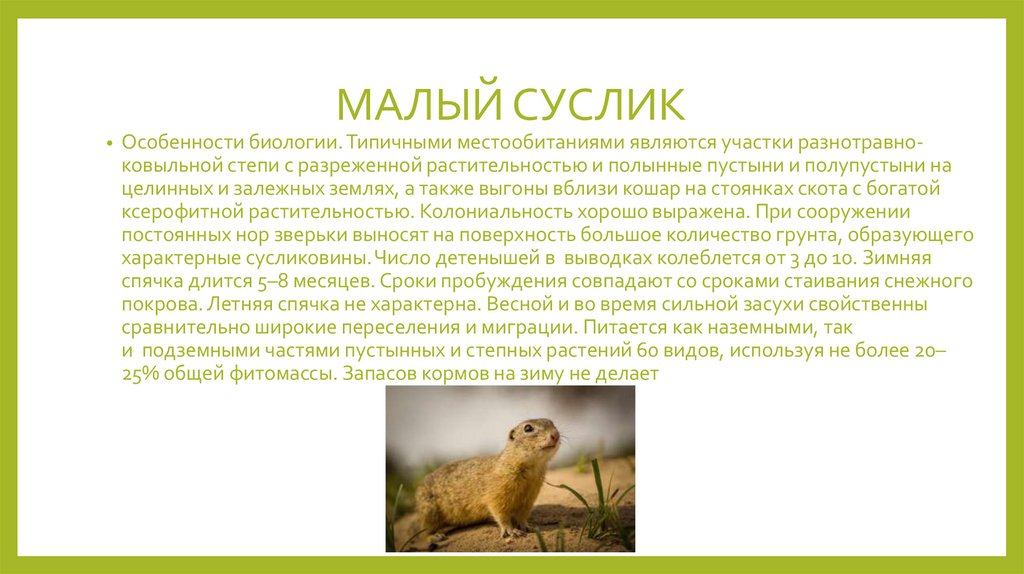 МАЛЫЙ СУСЛИК

• Особенности биологии. Типичными местообитаниями являются участки разнотравно-ковыльной степи с разреженной растительностью и полынные пустыни и полупустыни на целинных и залежных землях, а также выгоны вблизи кошар на стоянках скота с богатой ксерофитной растительностью. Колониальность хорошо выражена. При сооружении постоянных нор зверьки выносят на поверхность большое количество грунта, образующего характерные сусликовины. Число детенышей в выводках колеблется от 3 до 10. Зимняя спячка длится 5–8 месяцев. Сроки пробуждения совпадают со сроками стаивания снежного покрова. Летняя спячка не характерна. Весной и во время сильной засухи свойственны сравнительно широкие переселения и миграции. Питается как наземными, так и подземными частями пустынных и степных растений 60 видов, используя не более 20–25% общей фитомассы. Запасов кормов на зиму не делает